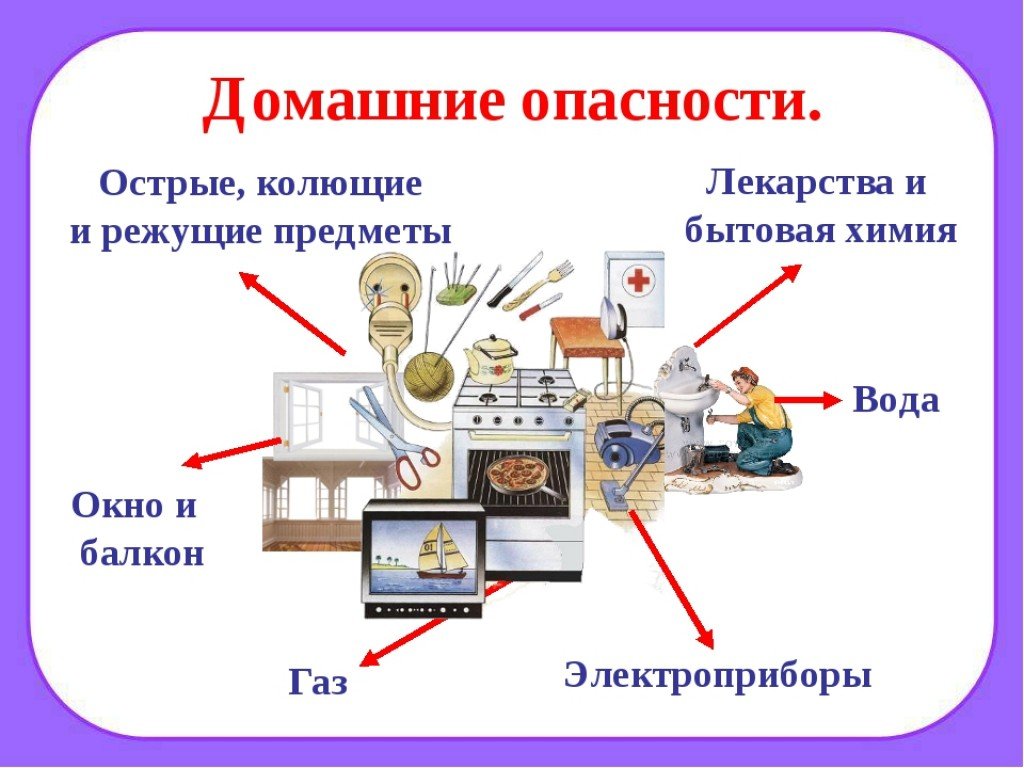 Домашние опасности.

Острые, колющие и режущие предметы

Лекарства и бытовая химия

Вода

Окно и балкон

Газ

Электроприборы